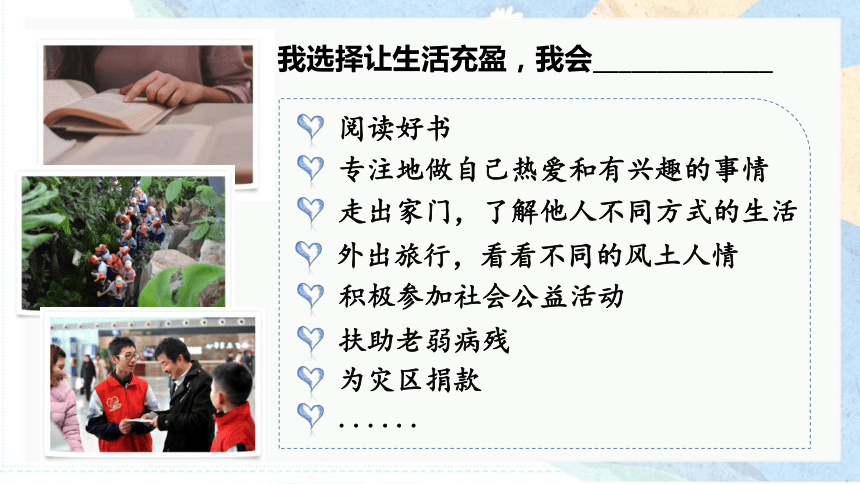 我选择让生活充盈，我会____________

阅读好书
专注地做自己热爱和有兴趣的事情
走出家门，了解他人不同方式的生活
外出旅行，看看不同的风土人情
积极参加社会公益活动
扶助老弱病残
为灾区捐款
......